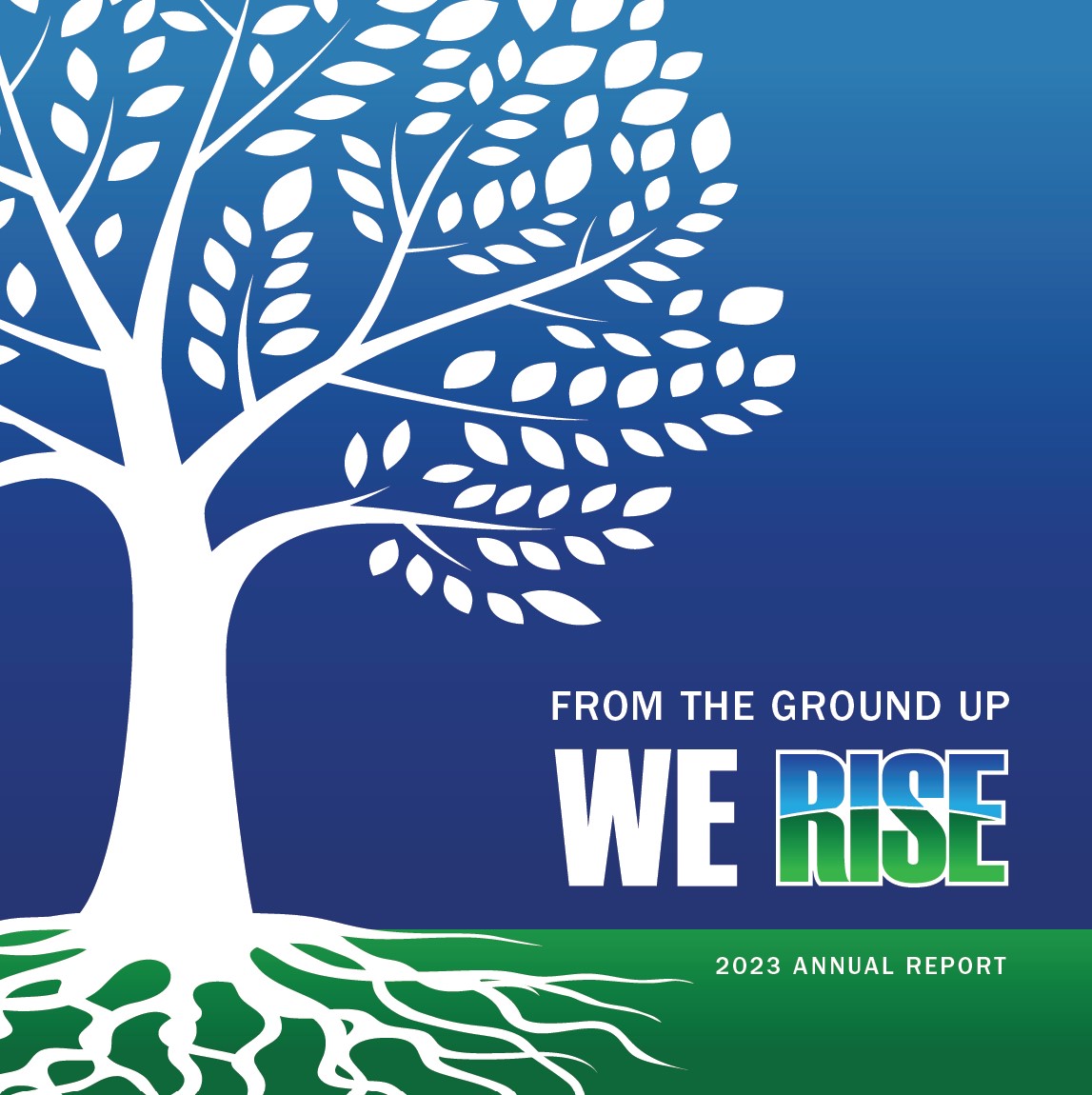 FROM THE GROUND UP

WE RISE

2023 ANNUAL REPORT